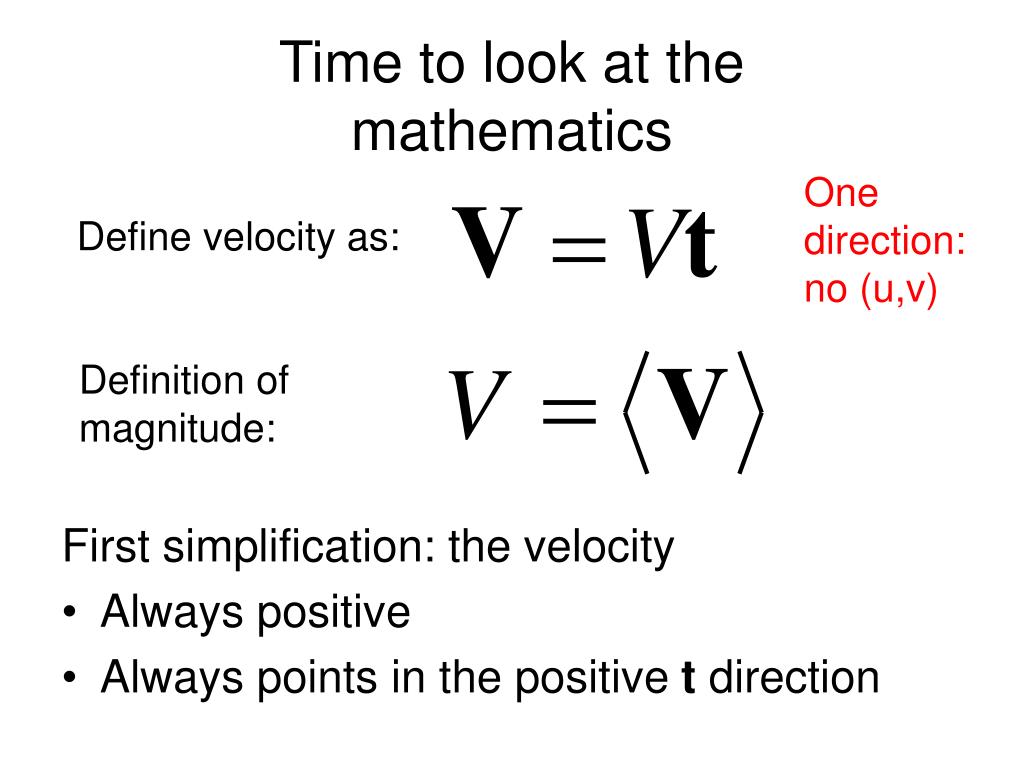 Time to look at the mathematics

Define velocity as: $\mathbf{V} = V\mathbf{t}$

One direction: no (u,v)

Definition of magnitude: $V = \langle \mathbf{V} \rangle$

First simplification: the velocity
• Always positive
• Always points in the positive **t** direction